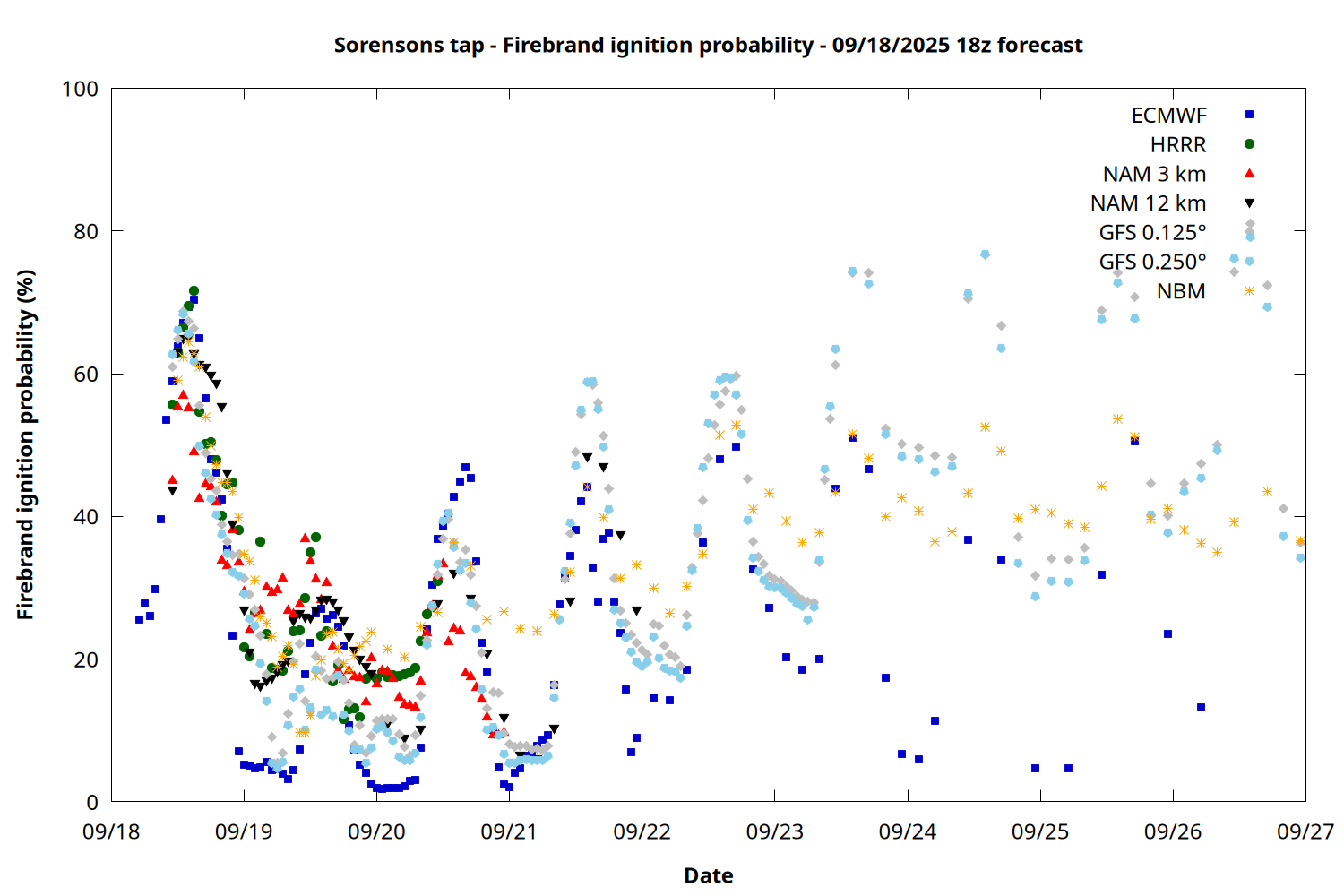 Sorensons tap - Firebrand ignition probability - 09/18/2025 18z forecast

Firebrand ignition probability (%)

100
80
60
40
20
0

ECMWF
HRRR
NAM 3 km
NAM 12 km
GFS 0.125°
GFS 0.250°
NBM

09/18
09/19
09/20
09/21
09/22
09/23
09/24
09/25
09/26
09/27

Date